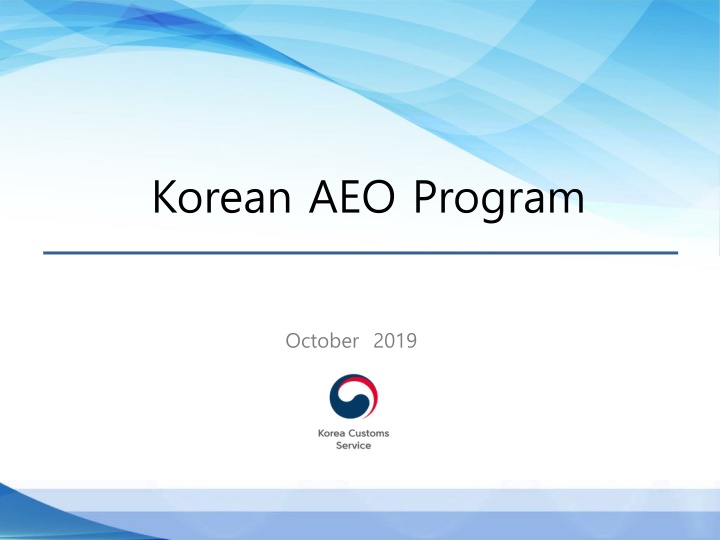 Korean AEO Program

October 2019

Korea Customs Service